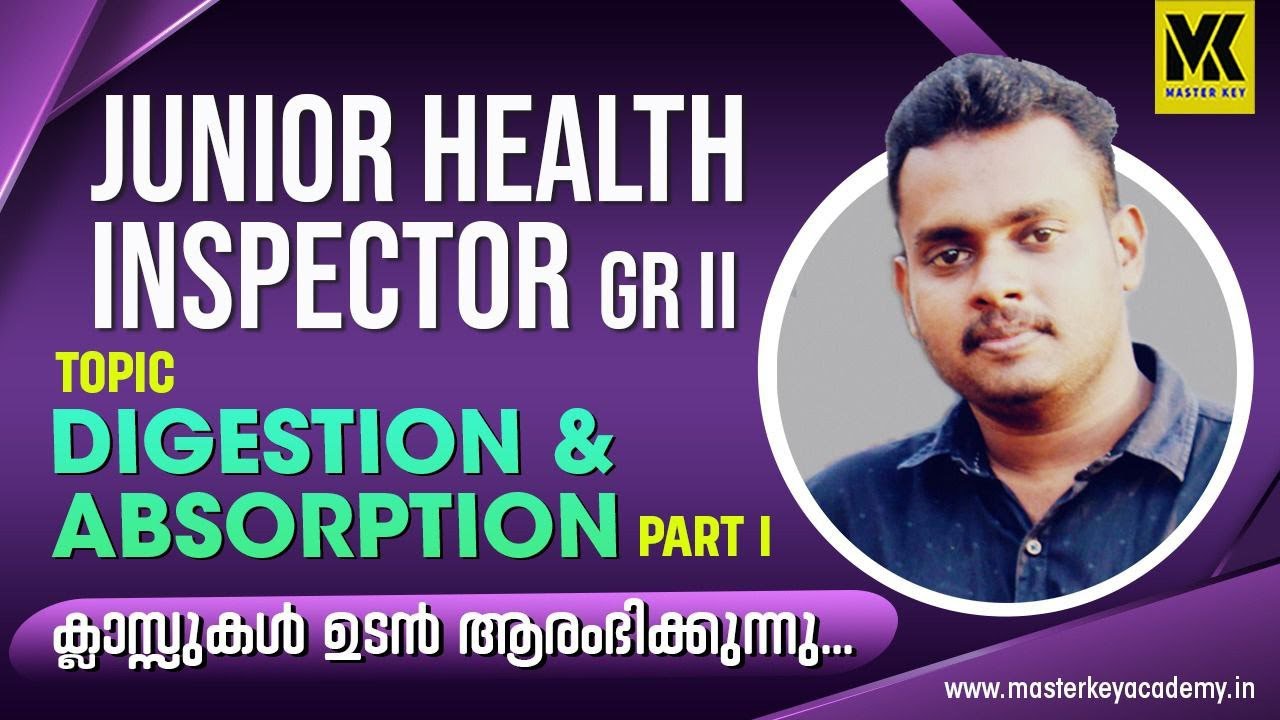 MK
MASTER KEY

JUNIOR HEALTH INSPECTOR GR II

TOPIC
DIGESTION & ABSORPTION PART I

ക്ലാസ്സുകൾ ഉടൻ ആരംഭിക്കുന്നു...

www.masterkeyacademy.in